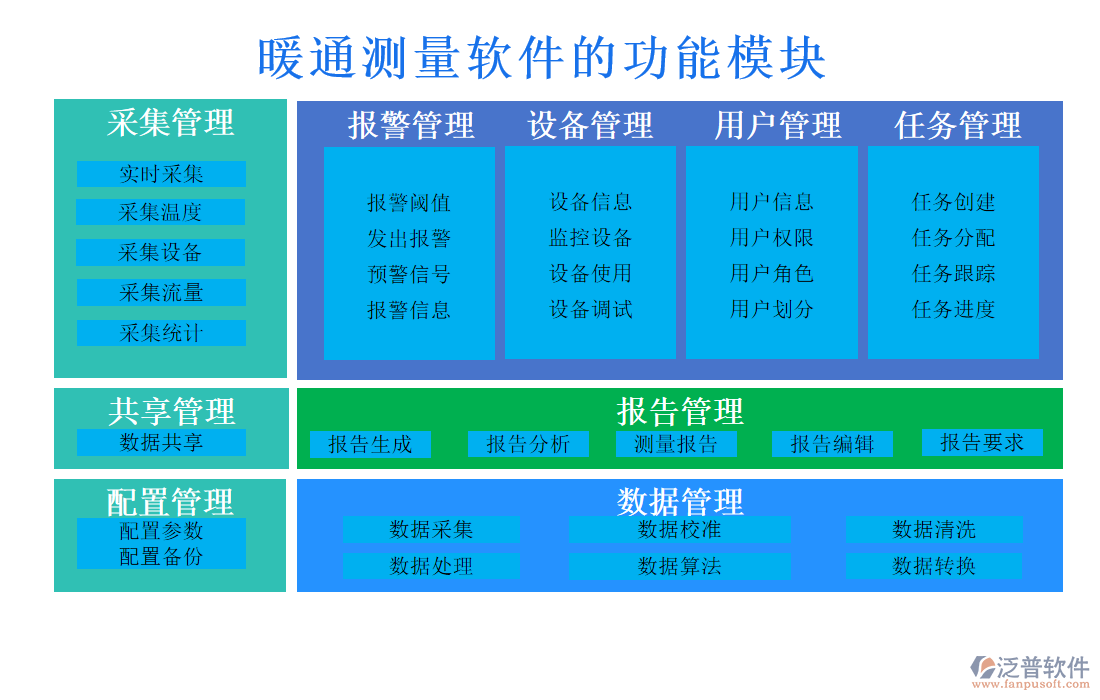 暖通测量软件的功能模块

采集管理
实时采集
采集温度
采集设备
采集流量
采集统计

报警管理
报警阈值
发出报警
预警信号
报警信息

设备管理
设备信息
监控设备
设备使用
设备调试

用户管理
用户信息
用户权限
用户角色
用户划分

任务管理
任务创建
任务分配
任务跟踪
任务进度

共享管理
数据共享

报告管理
报告生成
报告分析
测量报告
报告编辑
报告要求

配置管理
配置参数
配置备份

数据管理
数据采集
数据校准
数据清洗
数据处理
数据算法
数据转换

泛普软件
www.fanpusoft.com